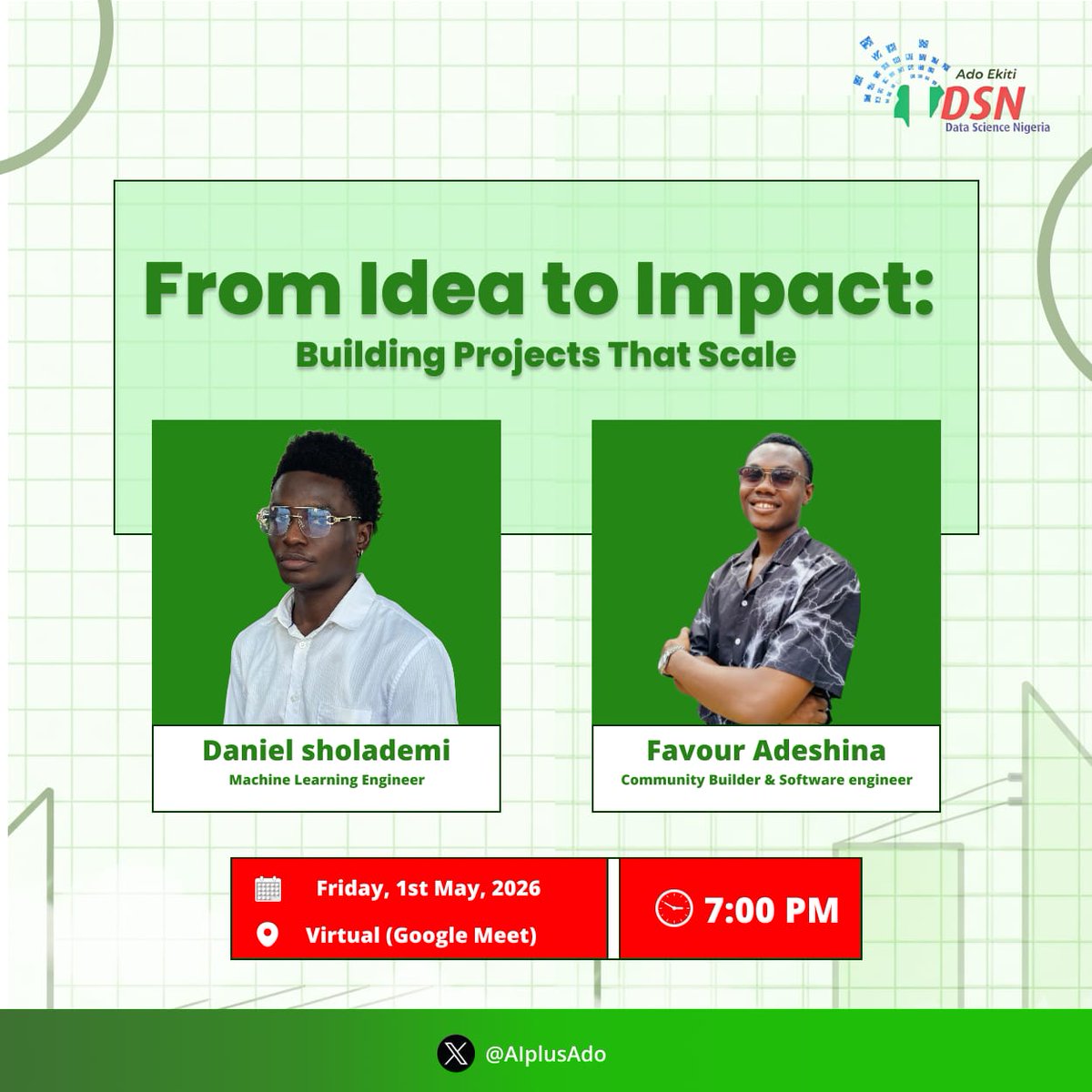 Ado Ekiti
DSN
Data Science Nigeria

From Idea to Impact:
Building Projects That Scale

Daniel sholademi
Machine Learning Engineer

Favour Adeshina
Community Builder & Software engineer

Friday, 1st May, 2026
Virtual (Google Meet)

7:00 PM

@AIplusAdo